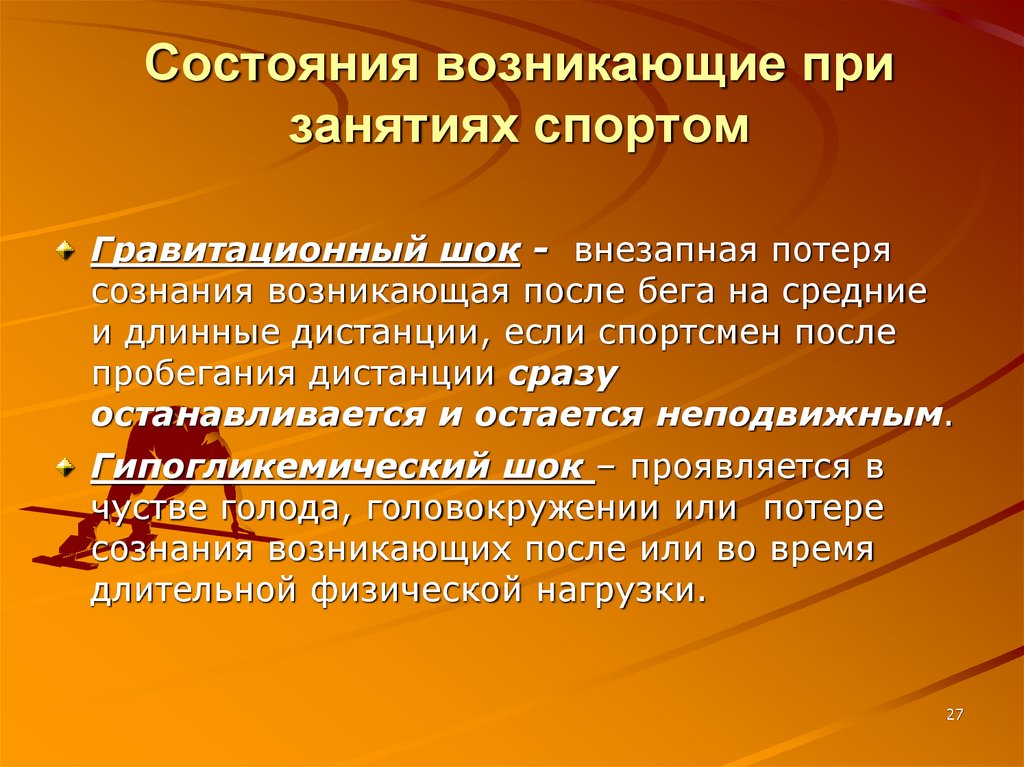 Состояния возникающие при занятиях спортом

Гравитационный шок - внезапная потеря сознания возникающая после бега на средние и длинные дистанции, если спортсмен после пробегания дистанции сразу останавливается и остается неподвижным.

Гипогликемический шок – проявляется в чустве голода, головокружении или потере сознания возникающих после или во время длительной физической нагрузки.

27